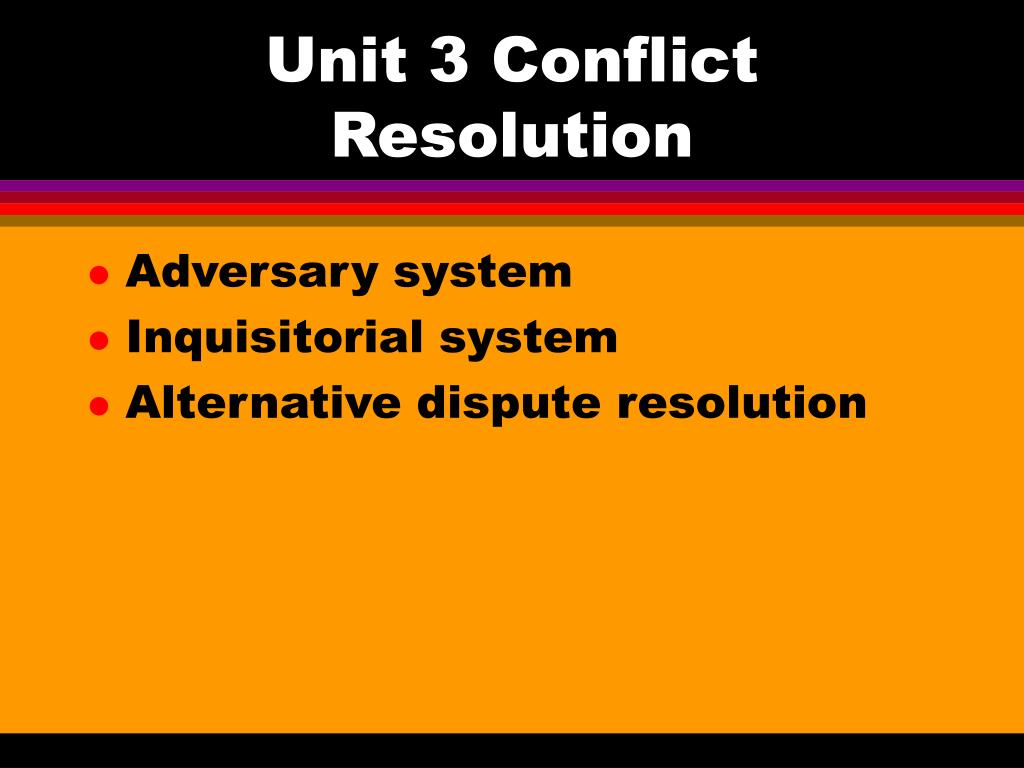 Unit 3 Conflict Resolution

- Adversary system
- Inquisitorial system
- Alternative dispute resolution